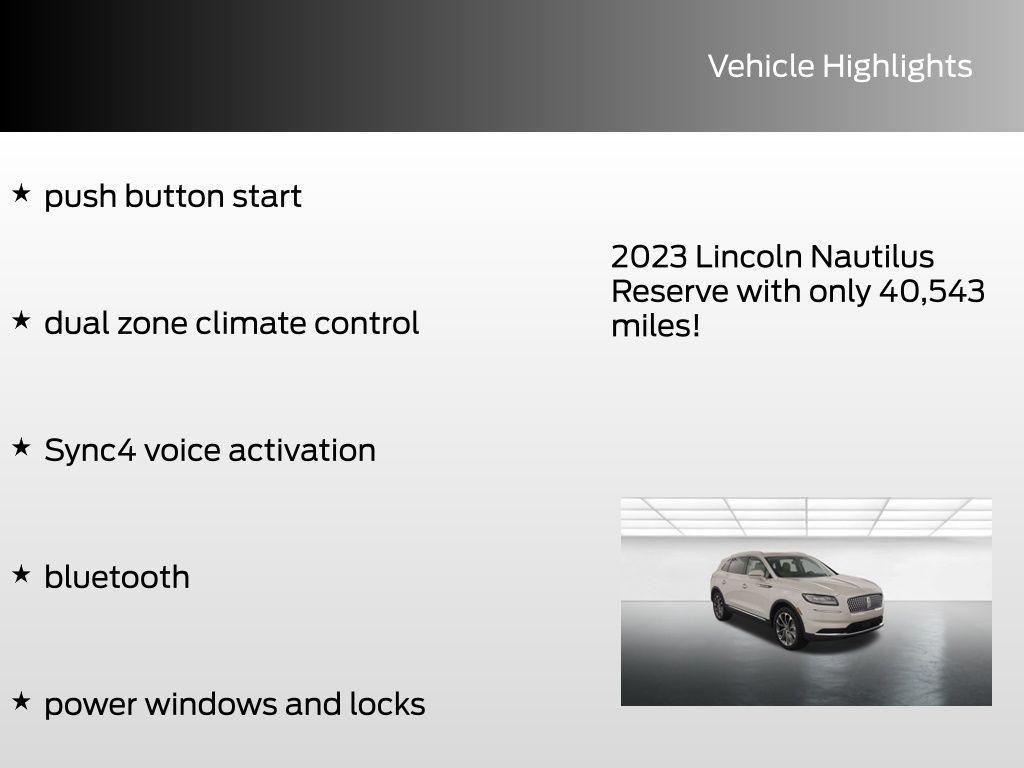 Vehicle Highlights

★ push button start

★ dual zone climate control

★ Sync4 voice activation

★ bluetooth

★ power windows and locks

2023 Lincoln Nautilus Reserve with only 40,543 miles!